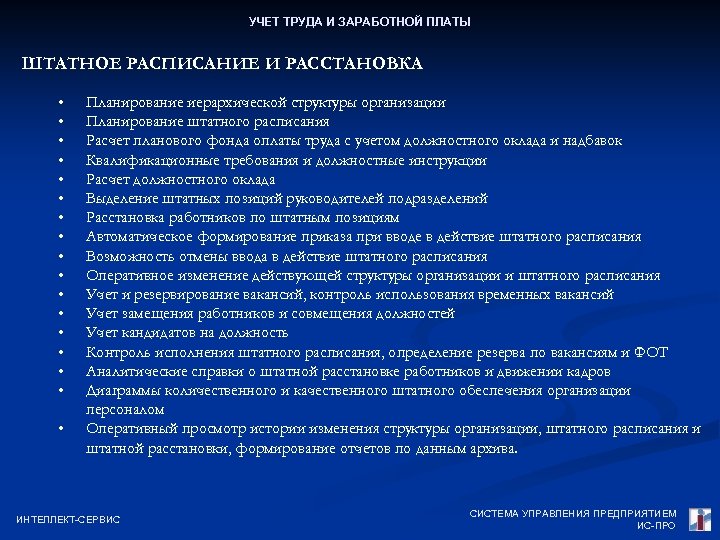 УЧЕТ ТРУДА И ЗАРАБОТНОЙ ПЛАТЫ

ШТАТНОЕ РАСПИСАНИЕ И РАССТАНОВКА

• Планирование иерархической структуры организации
• Планирование штатного расписания
• Расчет планового фонда оплаты труда с учетом должностного оклада и надбавок
• Квалификационные требования и должностные инструкции
• Расчет должностного оклада
• Выделение штатных позиций руководителей подразделений
• Расстановка работников по штатным позициям
• Автоматическое формирование приказа при вводе в действие штатного расписания
• Возможность отмены ввода в действие штатного расписания
• Оперативное изменение действующей структуры организации и штатного расписания
• Учет и резервирование вакансий, контроль использования временных вакансий
• Учет замещения работников и совмещения должностей
• Учет кандидатов на должность
• Контроль исполнения штатного расписания, определение резерва по вакансиям и ФОТ
• Аналитические справки о штатной расстановке работников и движении кадров
• Диаграммы количественного и качественного штатного обеспечения организации персоналом
• Оперативный просмотр истории изменения структуры организации, штатного расписания и штатной расстановки, формирование отчетов по данным архива.

ИНТЕЛЛЕКТ-СЕРВИС

СИСТЕМА УПРАВЛЕНИЯ ПРЕДПРИЯТИЕМ
ИС-ПРО